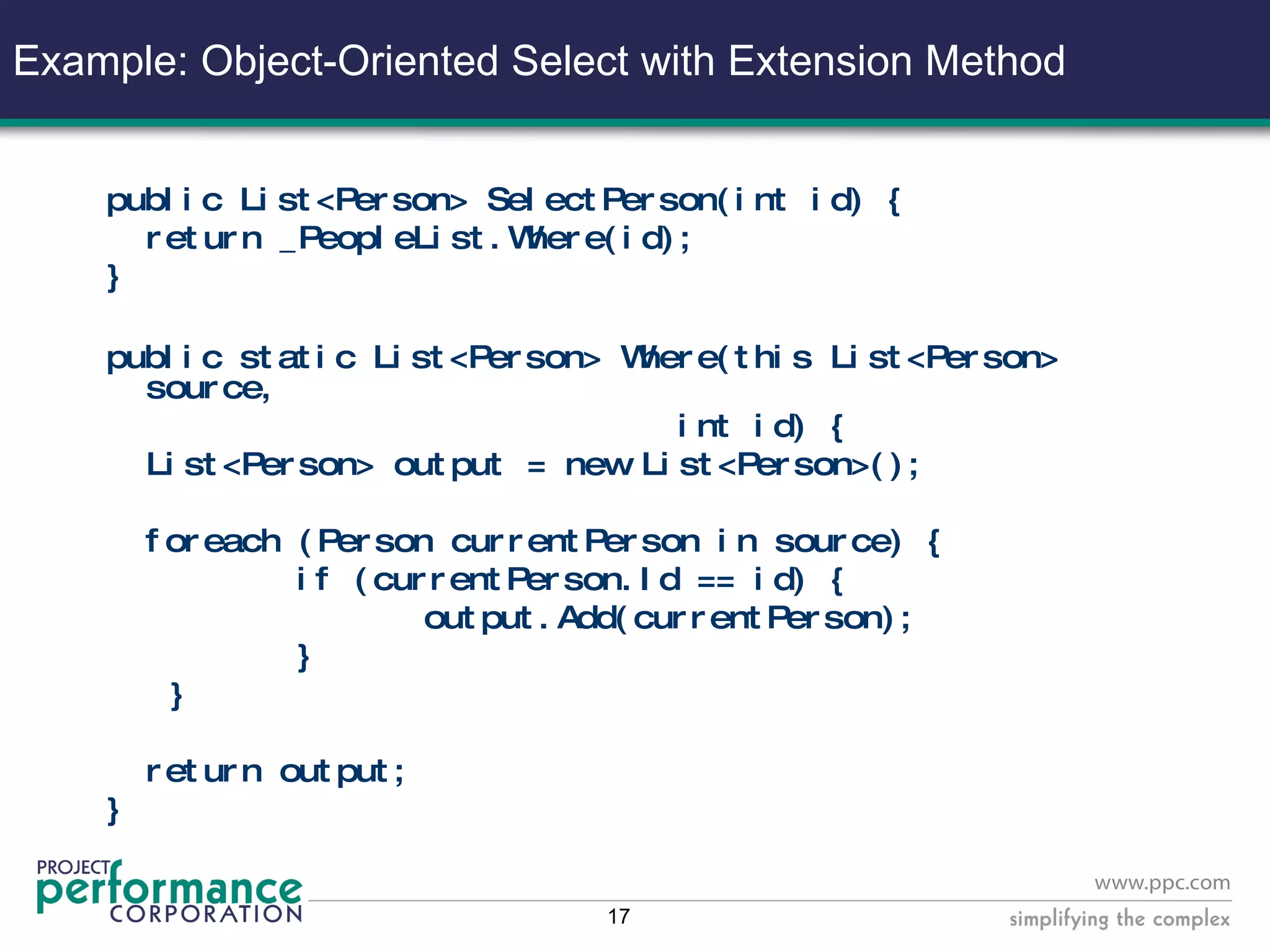 Example: Object-Oriented Select with Extension Method

public List<Person> SelectPerson(int id) {
  return _PeopleList.Where(id);
}

public static List<Person> Where(this List<Person> source,
                                   int id) {
  List<Person> output = new List<Person>();

  foreach (Person currentPerson in source) {
        if (currentPerson.Id == id) {
              output.Add(currentPerson);
        }
  }

  return output;
}

PROJECT performance CORPORATION

17

www.ppc.com
simplifying the complex